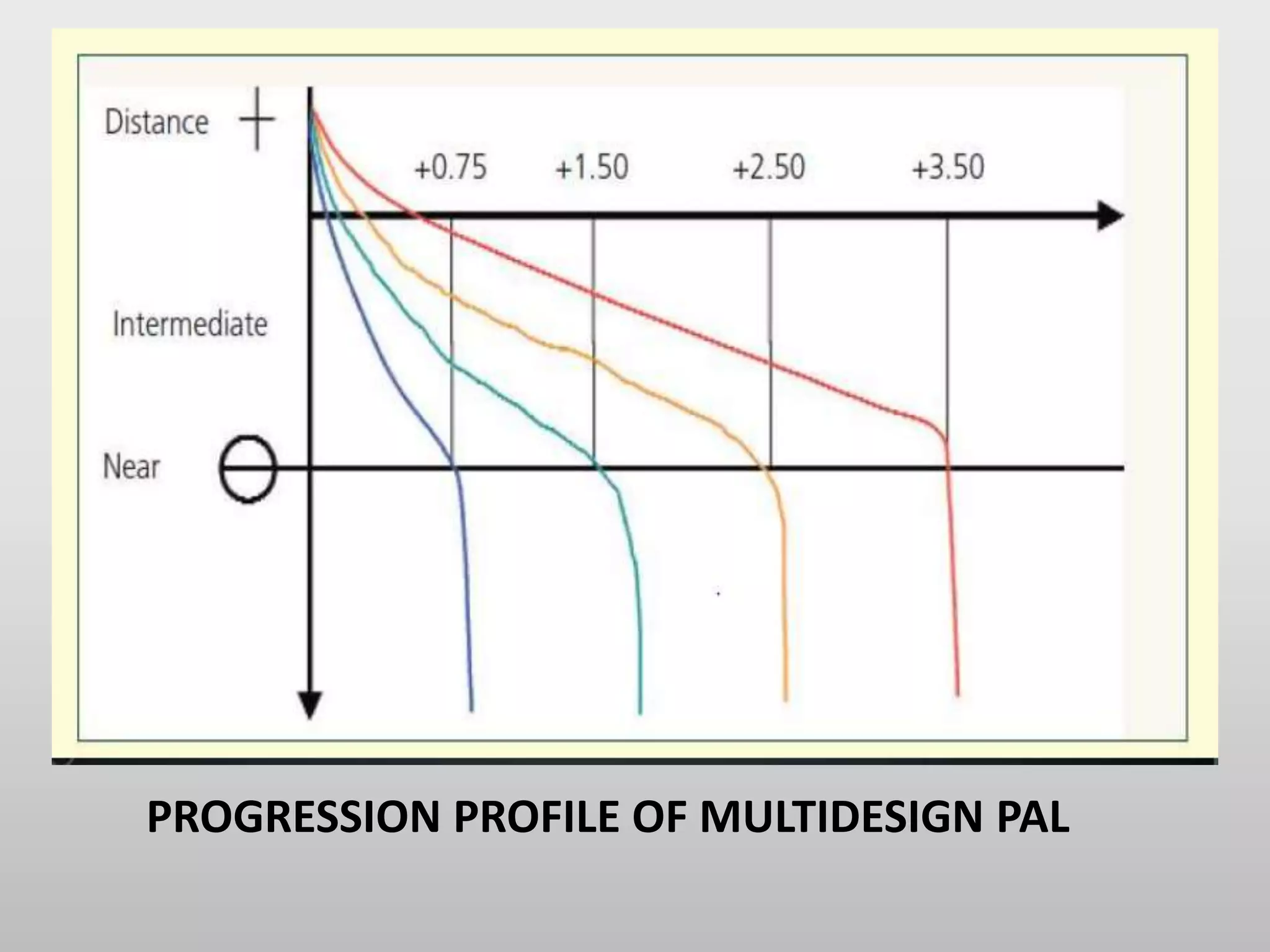 Distance

+0.75 +1.50 +2.50 +3.50

Intermediate

Near

PROGRESSION PROFILE OF MULTIDESIGN PAL